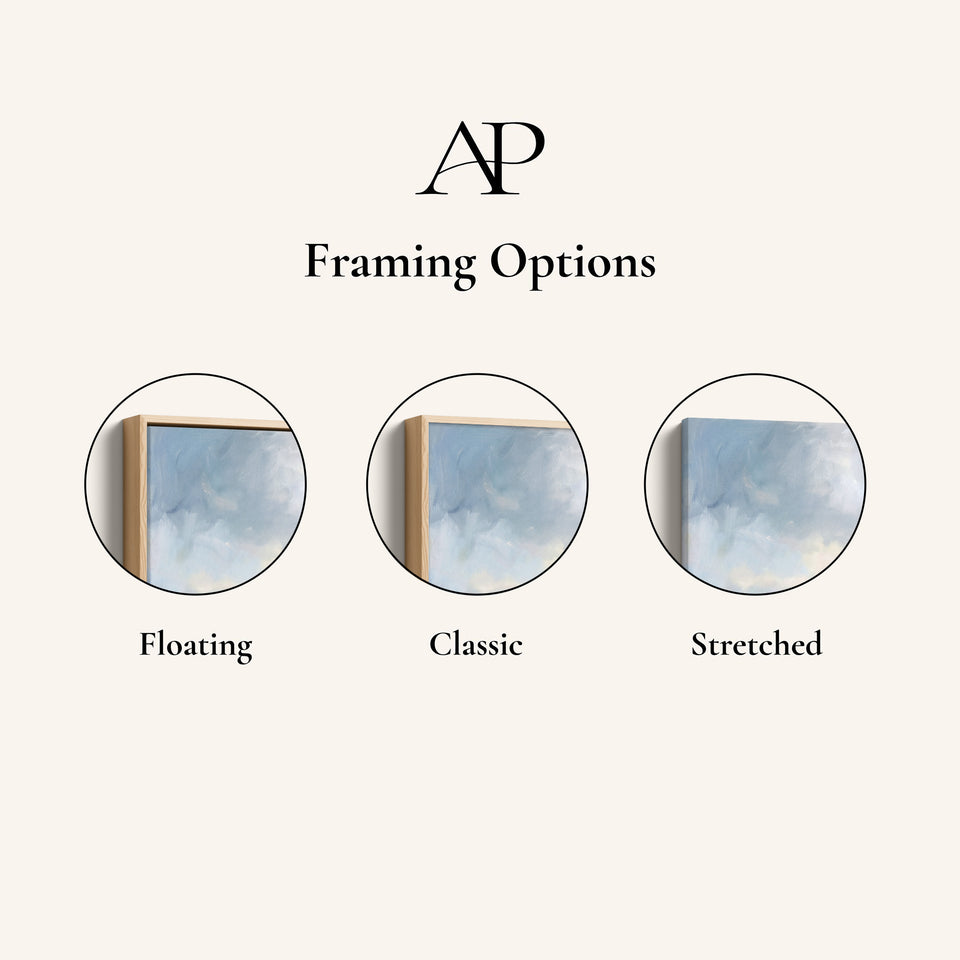 AP

Framing Options

Floating

Classic

Stretched